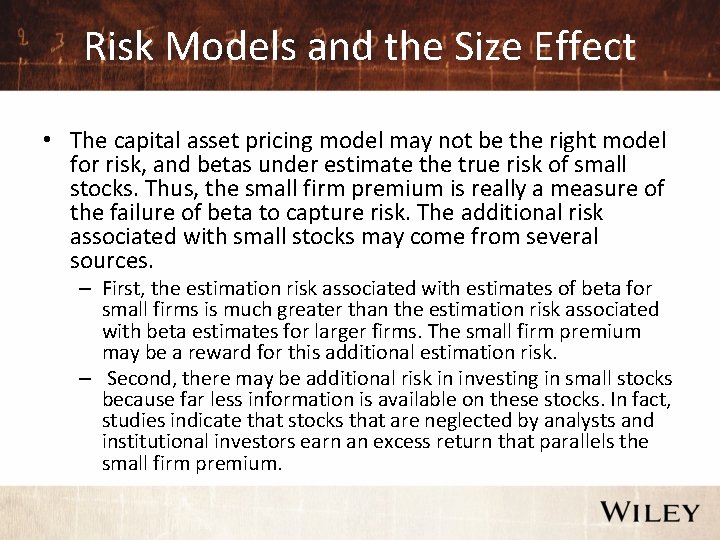 Risk Models and the Size Effect

• The capital asset pricing model may not be the right model for risk, and betas under estimate the true risk of small stocks. Thus, the small firm premium is really a measure of the failure of beta to capture risk. The additional risk associated with small stocks may come from several sources.

– First, the estimation risk associated with estimates of beta for small firms is much greater than the estimation risk associated with beta estimates for larger firms. The small firm premium may be a reward for this additional estimation risk.

– Second, there may be additional risk in investing in small stocks because far less information is available on these stocks. In fact, studies indicate that stocks that are neglected by analysts and institutional investors earn an excess return that parallels the small firm premium.

WILEY